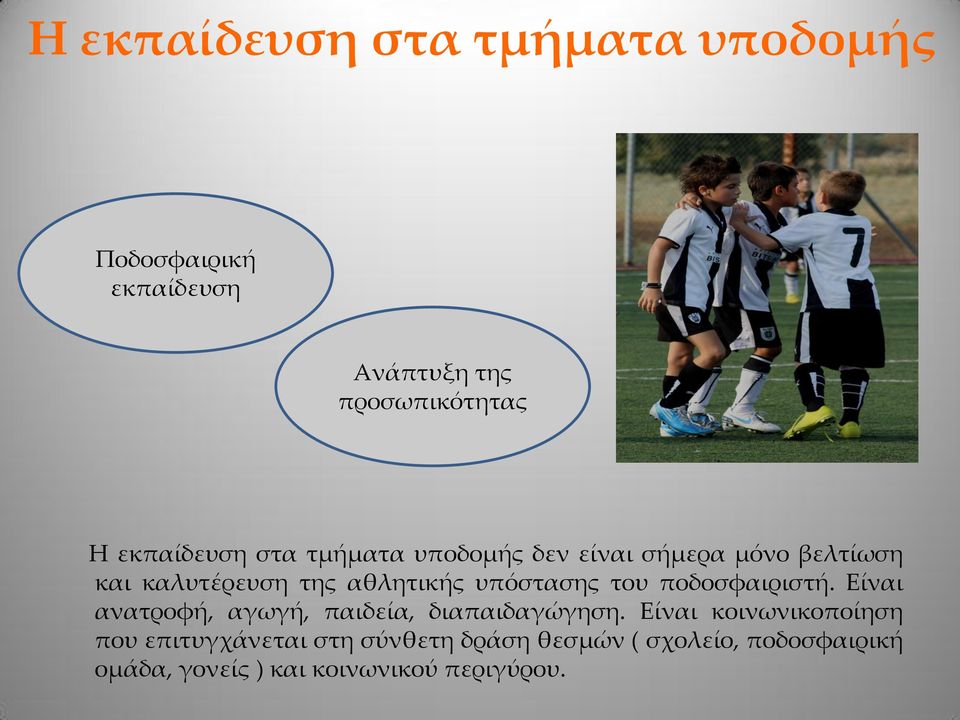 Η εκπαίδευση στα τμήματα υποδομής

Ποδοσφαιρική εκπαίδευση

Ανάπτυξη της προσωπικότητας

7

Η εκπαίδευση στα τμήματα υποδομής δεν είναι σήμερα μόνο βελτίωση και καλυτέρευση της αθλητικής υπόστασης του ποδοσφαιριστή. Είναι ανατροφή, αγωγή, παιδεία, διαπαιδαγώγηση. Είναι κοινωνικοποίηση που επιτυγχάνεται στη σύνθετη δράση θεσμών ( σχολείο, ποδοσφαιρική ομάδα, γονείς ) και κοινωνικού περιγύρου.